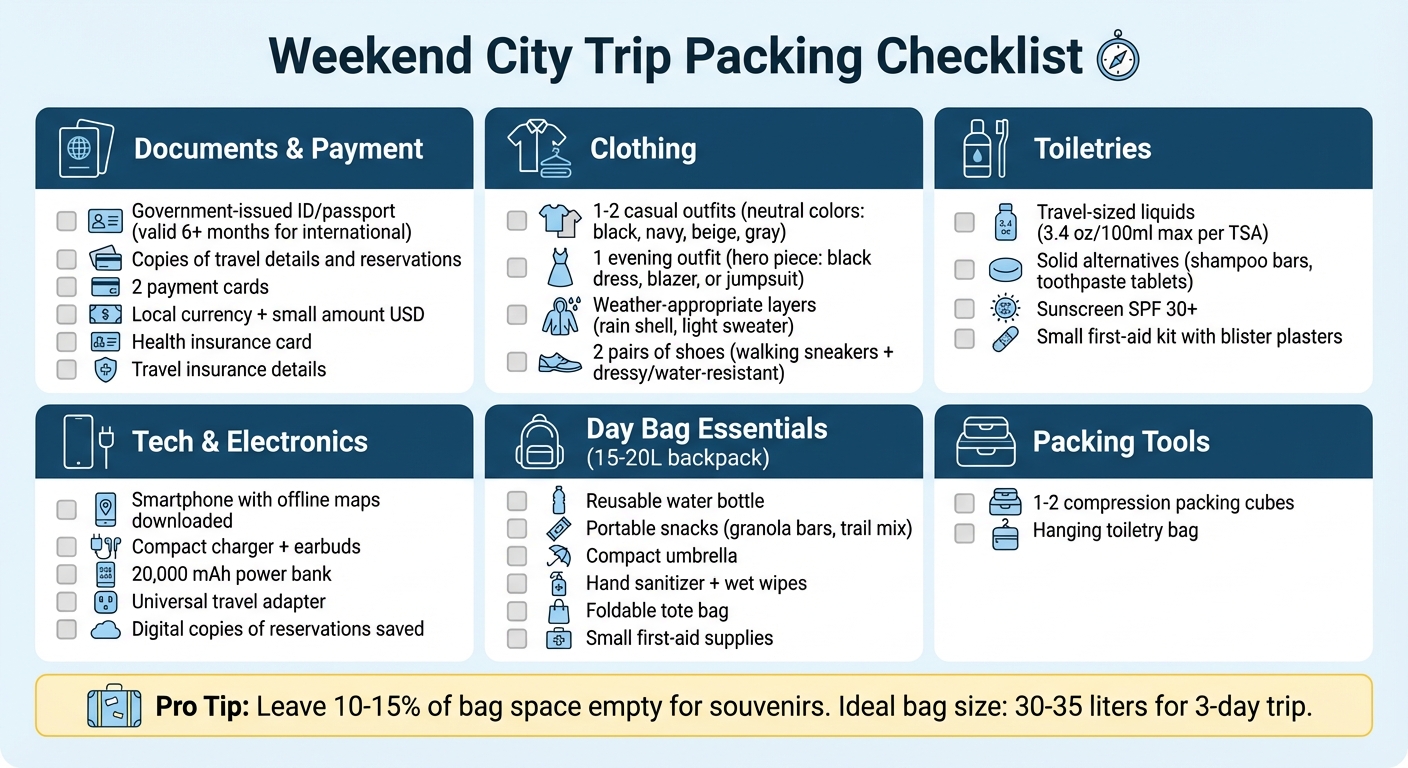 Weekend City Trip Packing Checklist

Documents & Payment

Government-issued ID/passport (valid 6+ months for international)
Copies of travel details and reservations
2 payment cards
Local currency + small amount USD
Health insurance card
Travel insurance details

Clothing

1-2 casual outfits (neutral colors: black, navy, beige, gray)
1 evening outfit (hero piece: black dress, blazer, or jumpsuit)
Weather-appropriate layers (rain shell, light sweater)
2 pairs of shoes (walking sneakers + dressy/water-resistant)

Toiletries

3.4 oz
Travel-sized liquids (3.4 oz/100ml max per TSA)
Solid alternatives (shampoo bars, toothpaste tablets)
Sunscreen SPF 30+
Small first-aid kit with blister plasters

Tech & Electronics

Smartphone with offline maps downloaded
Compact charger + earbuds
20,000 mAh power bank
Universal travel adapter
Digital copies of reservations saved

Day Bag Essentials (15-20L backpack)

Reusable water bottle
Portable snacks (granola bars, trail mix)
Compact umbrella
Hand sanitizer + wet wipes
Foldable tote bag
Small first-aid supplies

Packing Tools

1-2 compression packing cubes
Hanging toiletry bag

Pro Tip: Leave 10-15% of bag space empty for souvenirs. Ideal bag size: 30-35 liters for 3-day trip.